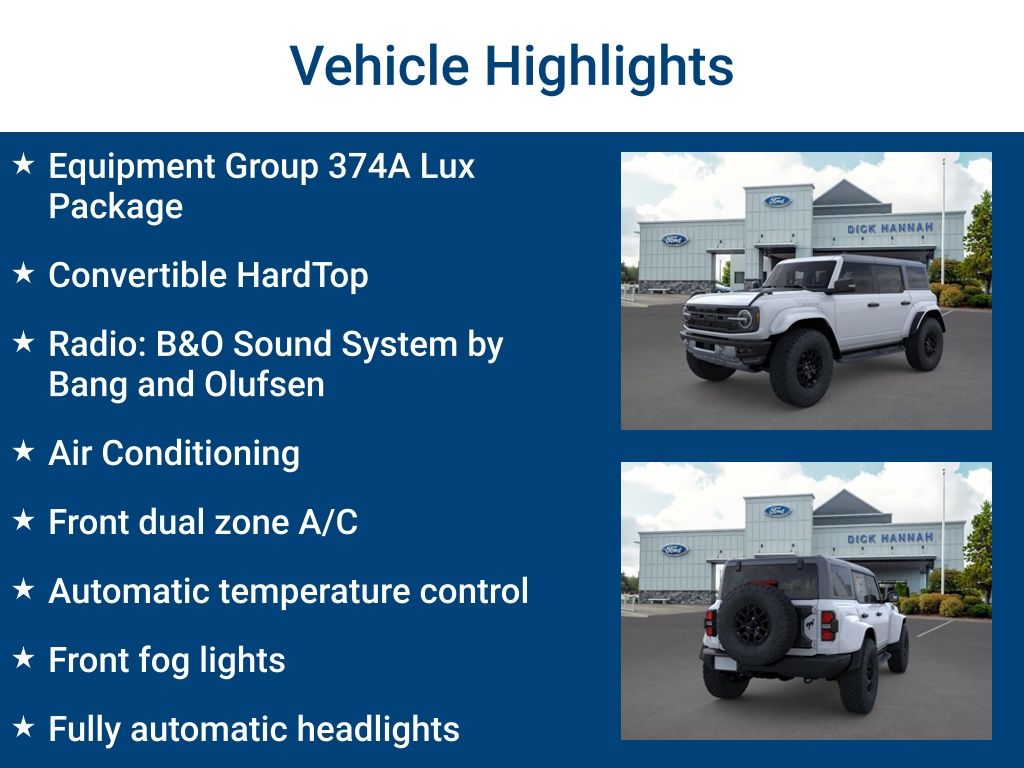 Vehicle Highlights

★ Equipment Group 374A Lux Package

★ Convertible HardTop

★ Radio: B&O Sound System by Bang and Olufsen

★ Air Conditioning

★ Front dual zone A/C

★ Automatic temperature control

★ Front fog lights

★ Fully automatic headlights

Ford
Ford
DICK HANNAH

Ford
Ford
DICK HANNAH